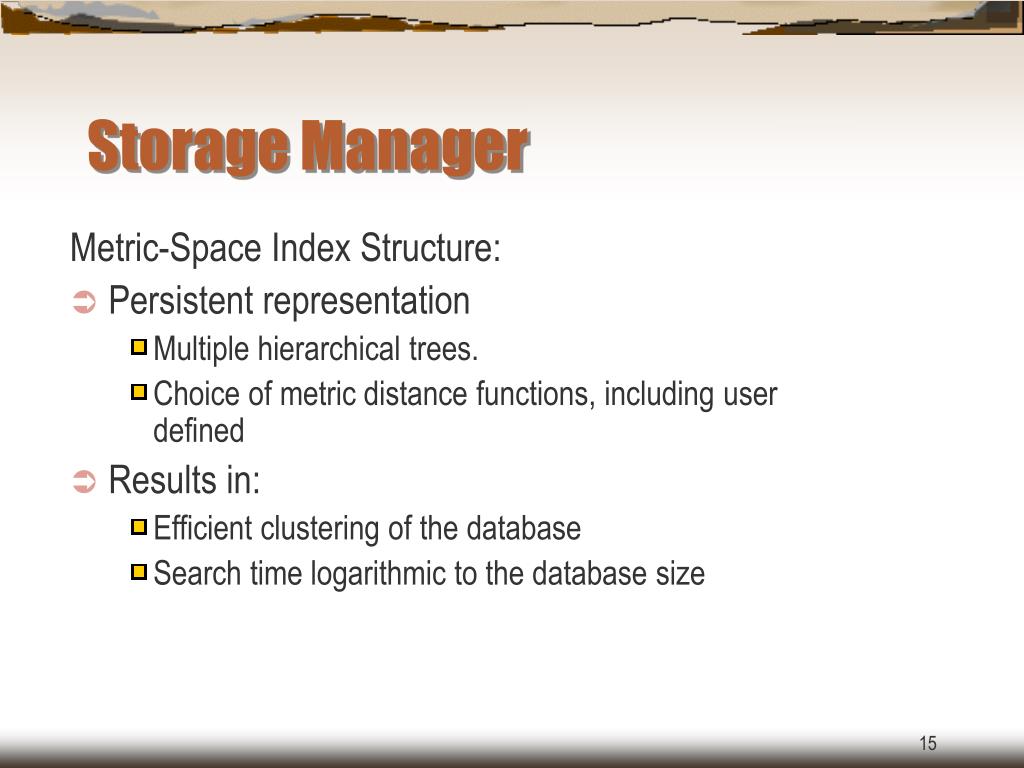 Storage Manager

Metric-Space Index Structure:

Persistent representation

Multiple hierarchical trees.

Choice of metric distance functions, including user defined

Results in:

Efficient clustering of the database

Search time logarithmic to the database size

15